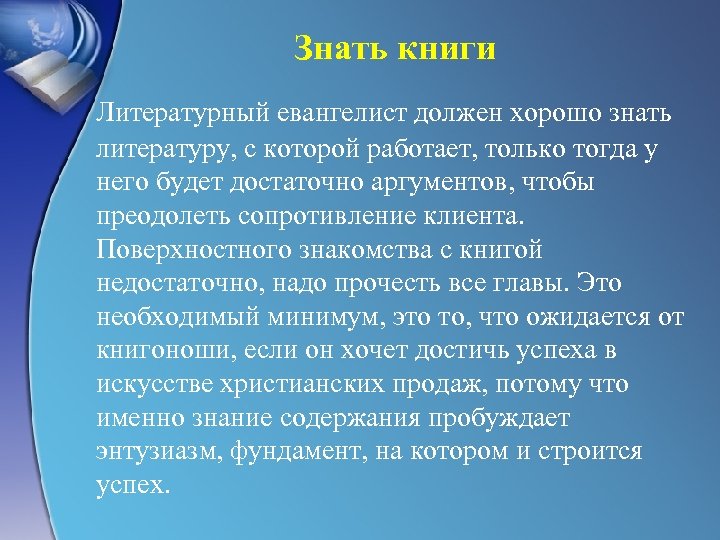 Знать книги

Литературный евангелист должен хорошо знать литературу, с которой работает, только тогда у него будет достаточно аргументов, чтобы преодолеть сопротивление клиента. Поверхностного знакомства с книгой недостаточно, надо прочесть все главы. Это необходимый минимум, это то, что ожидается от книгоноши, если он хочет достичь успеха в искусстве христианских продаж, потому что именно знание содержания пробуждает энтузиазм, фундамент, на котором и строится успех.